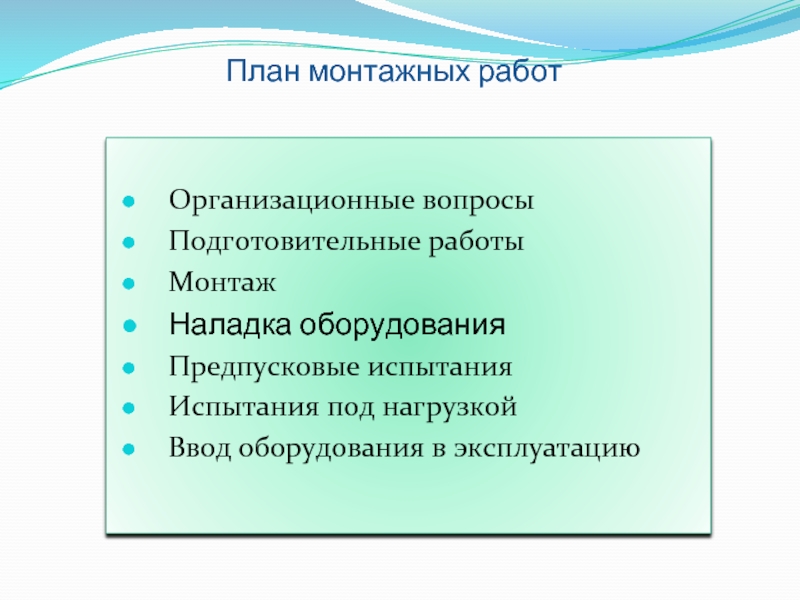 План монтажных работ

- Организационные вопросы
- Подготовительные работы
- Монтаж
- Наладка оборудования
- Предпусковые испытания
- Испытания под нагрузкой
- Ввод оборудования в эксплуатацию